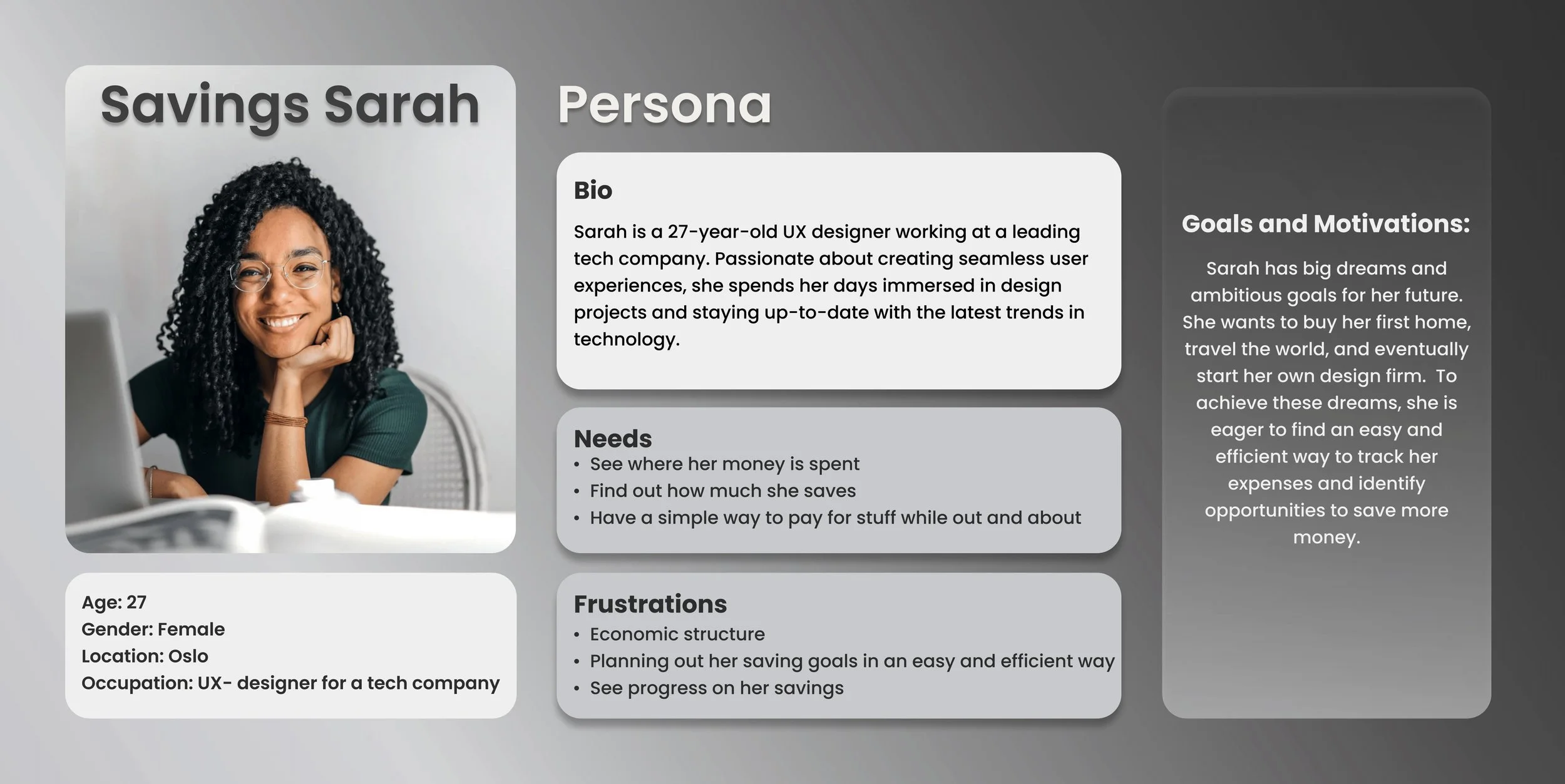 Savings Sarah

Age: 27
Gender: Female
Location: Oslo
Occupation: UX- designer for a tech company

Persona

Bio

Sarah is a 27-year-old UX designer working at a leading tech company. Passionate about creating seamless user experiences, she spends her days immersed in design projects and staying up-to-date with the latest trends in technology.

Needs
• See where her money is spent
• Find out how much she saves
• Have a simple way to pay for stuff while out and about

Frustrations
• Economic structure
• Planning out her saving goals in an easy and efficient way
• See progress on her savings

Goals and Motivations:

Sarah has big dreams and ambitious goals for her future. She wants to buy her first home, travel the world, and eventually start her own design firm. To achieve these dreams, she is eager to find an easy and efficient way to track her expenses and identify opportunities to save more money.